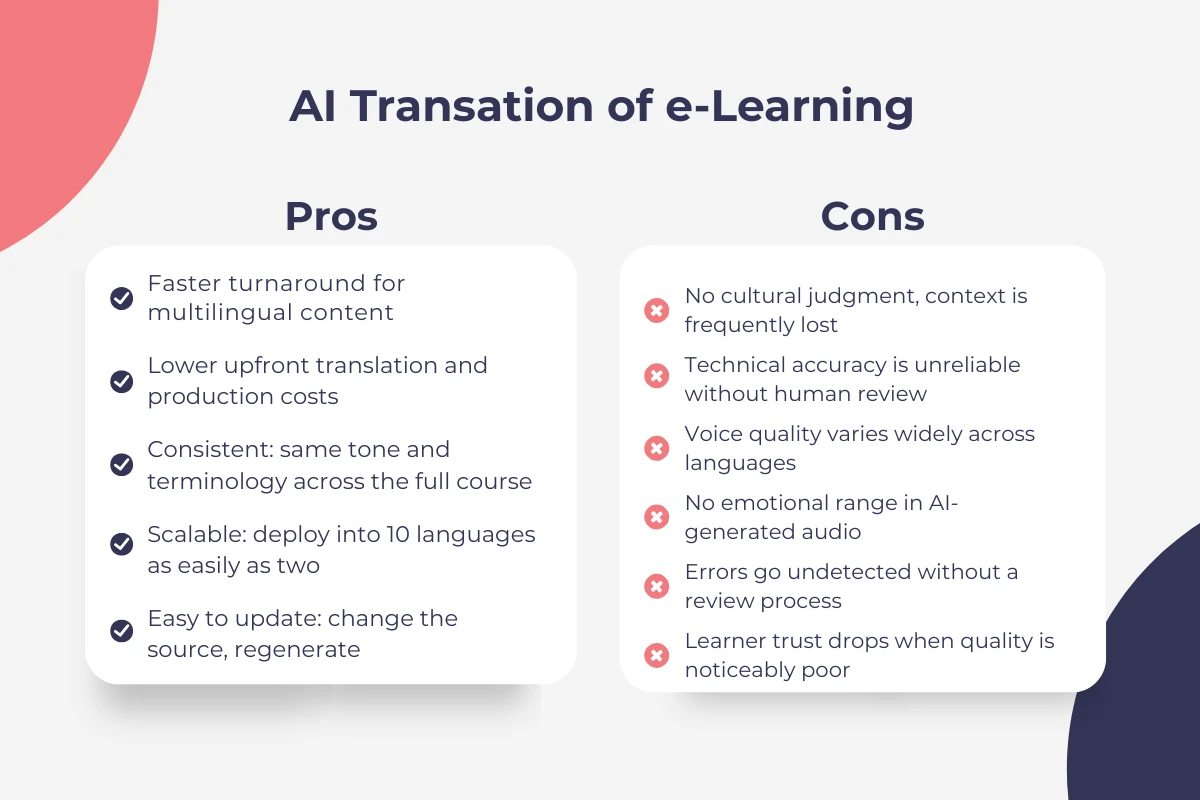 AI Transation of e-Learning

Pros

Faster turnaround for multilingual content

Lower upfront translation and production costs

Consistent: same tone and terminology across the full course

Scalable: deploy into 10 languages as easily as two

Easy to update: change the source, regenerate

Cons

No cultural judgment, context is frequently lost

Technical accuracy is unreliable without human review

Voice quality varies widely across languages

No emotional range in AI-generated audio

Errors go undetected without a review process

Learner trust drops when quality is noticeably poor